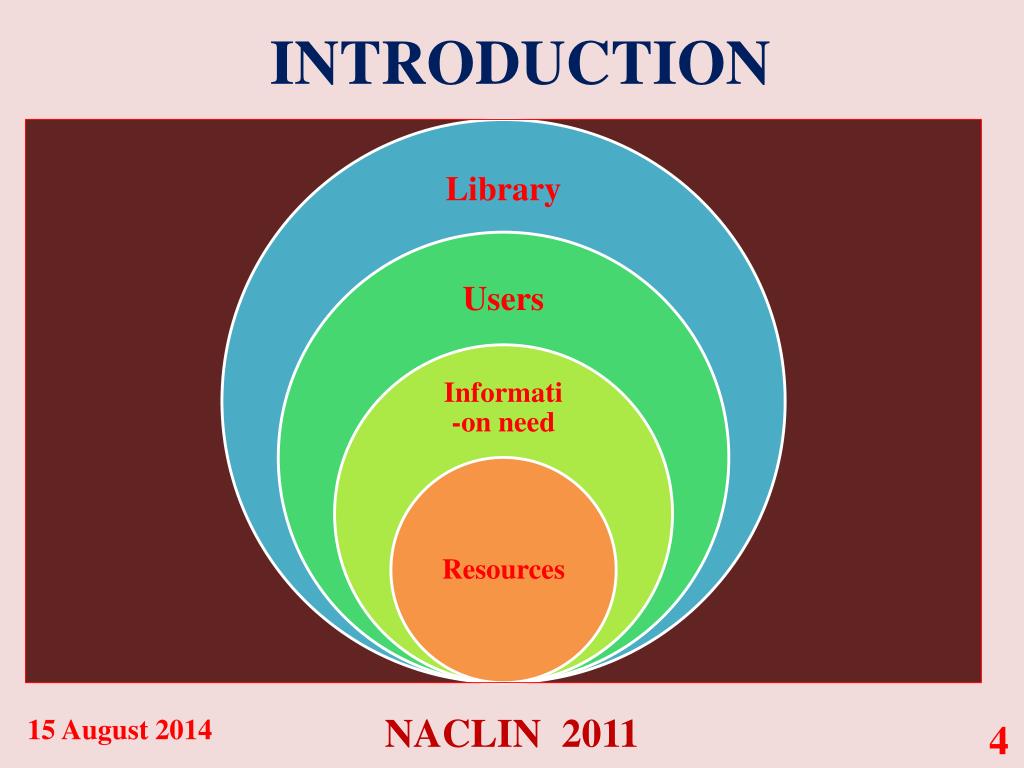 INTRODUCTION

Library

Users

Informati
-on need

Resources

15 August 2014

NACLIN 2011

4